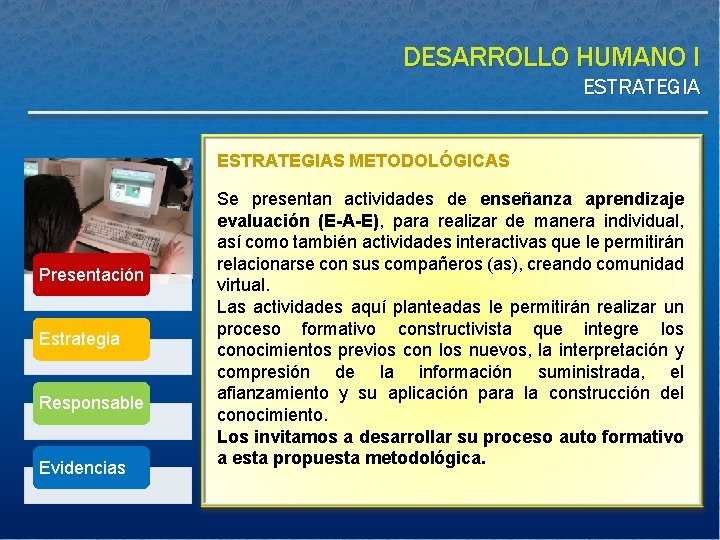 DESARROLLO HUMANO I
ESTRATEGIA

Presentación

Estrategia

Responsable

Evidencias

ESTRATEGIAS METODOLÓGICAS

Se presentan actividades de enseñanza aprendizaje evaluación (E-A-E), para realizar de manera individual, así como también actividades interactivas que le permitirán relacionarse con sus compañeros (as), creando comunidad virtual.
Las actividades aquí planteadas le permitirán realizar un proceso formativo constructivista que integre los conocimientos previos con los nuevos, la interpretación y compresión de la información suministrada, el afianzamiento y su aplicación para la construcción del conocimiento.
Los invitamos a desarrollar su proceso auto formativo a esta propuesta metodológica.